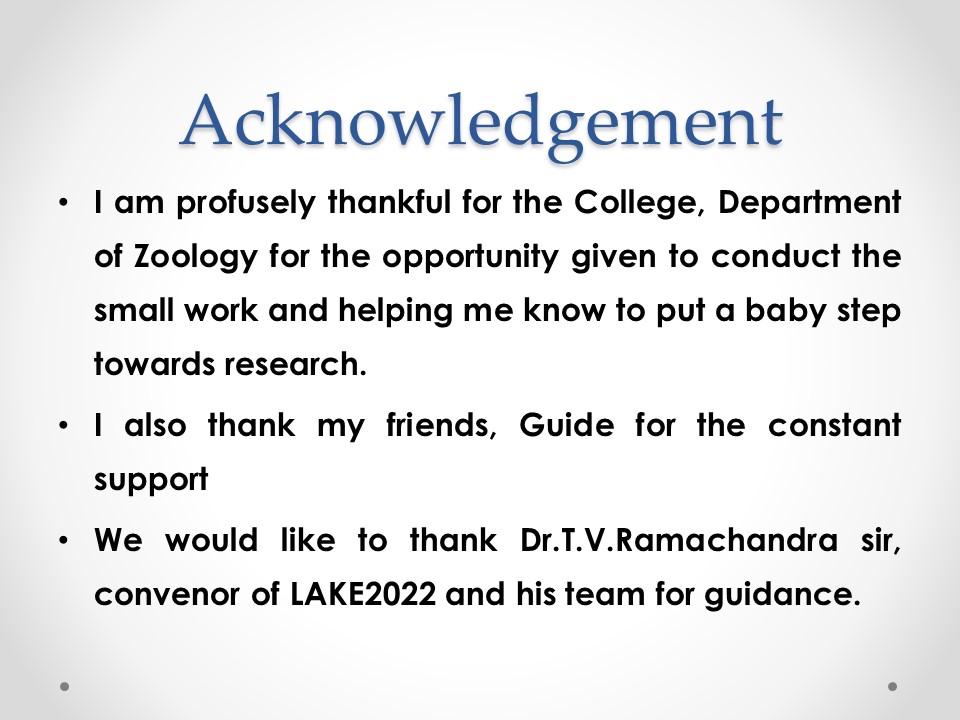 Acknowledgement

• I am profusely thankful for the College, Department of Zoology for the opportunity given to conduct the small work and helping me know to put a baby step towards research.

• I also thank my friends, Guide for the constant support

• We would like to thank Dr.T.V.Ramachandra sir, convenor of LAKE2022 and his team for guidance.